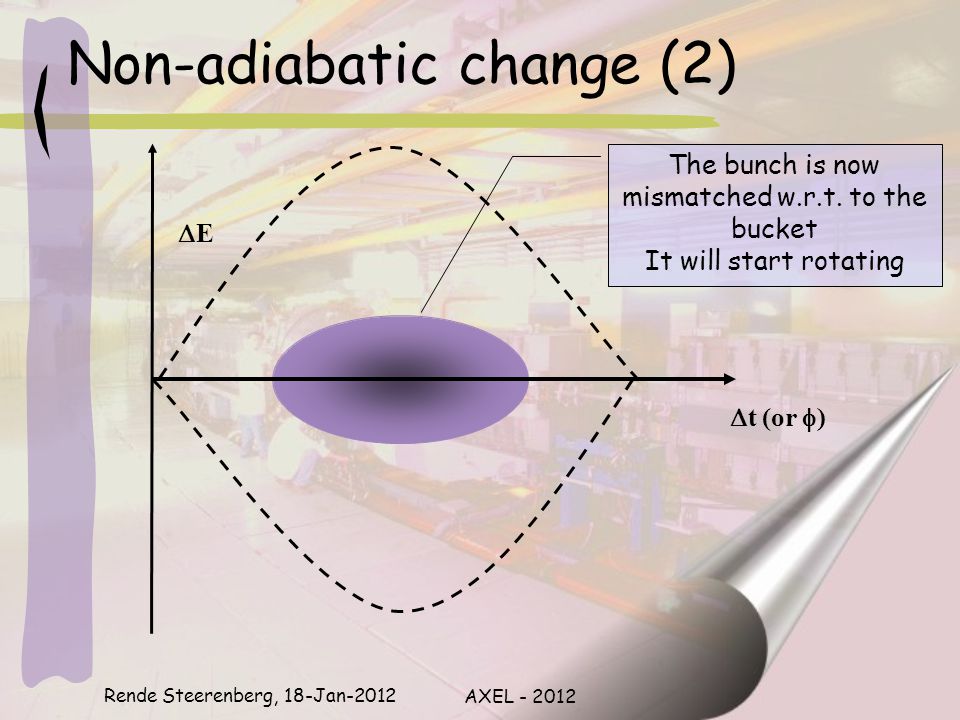 Non-adiabatic change (2)

The bunch is now mismatched w.r.t. to the bucket
It will start rotating

$\Delta E$

$\Delta t$ (or $\phi$)

Rende Steerenberg, 18-Jan-2012

AXEL - 2012